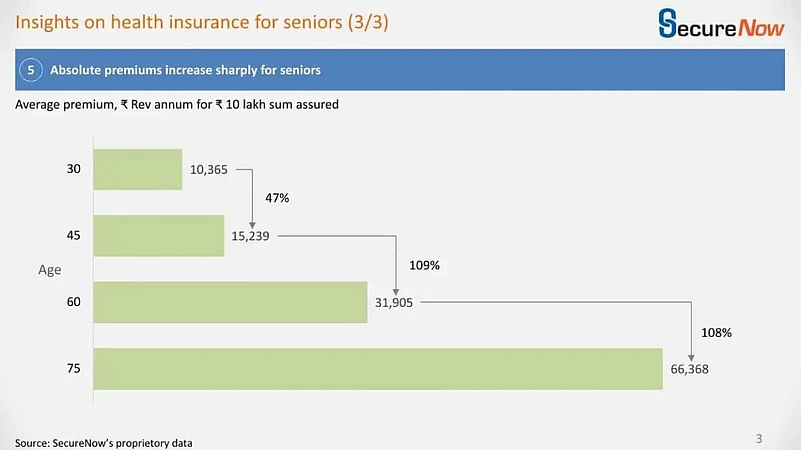 Insights on health insurance for seniors (3/3)

SecureNow

5 Absolute premiums increase sharply for seniors

Average premium, ₹ Rev annum for ₹ 10 lakh sum assured

Age

30

10,365

47%

45

15,239

109%

60

31,905

108%

75

66,368

Source: SecureNow's proprietory data

3